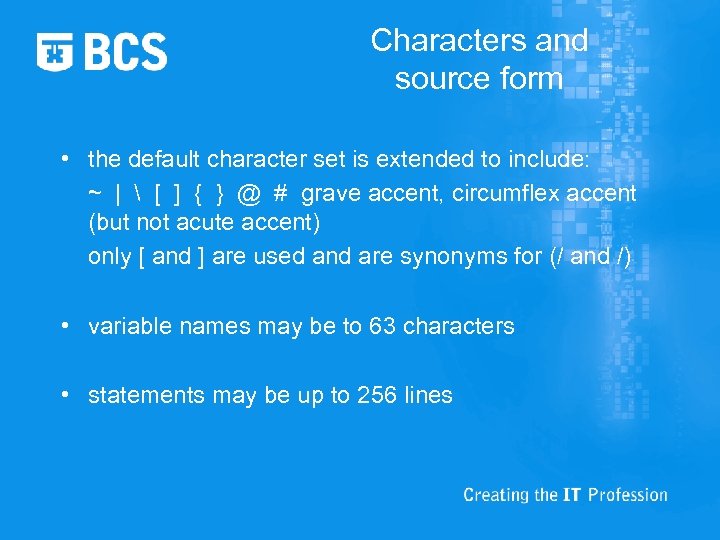 BCS

Characters and source form

• the default character set is extended to include:

~ | \ [ ] { } @ # grave accent, circumflex accent (but not acute accent)

only [ and ] are used and are synonyms for (/ and /)

• variable names may be to 63 characters

• statements may be up to 256 lines

Creating the IT Profession